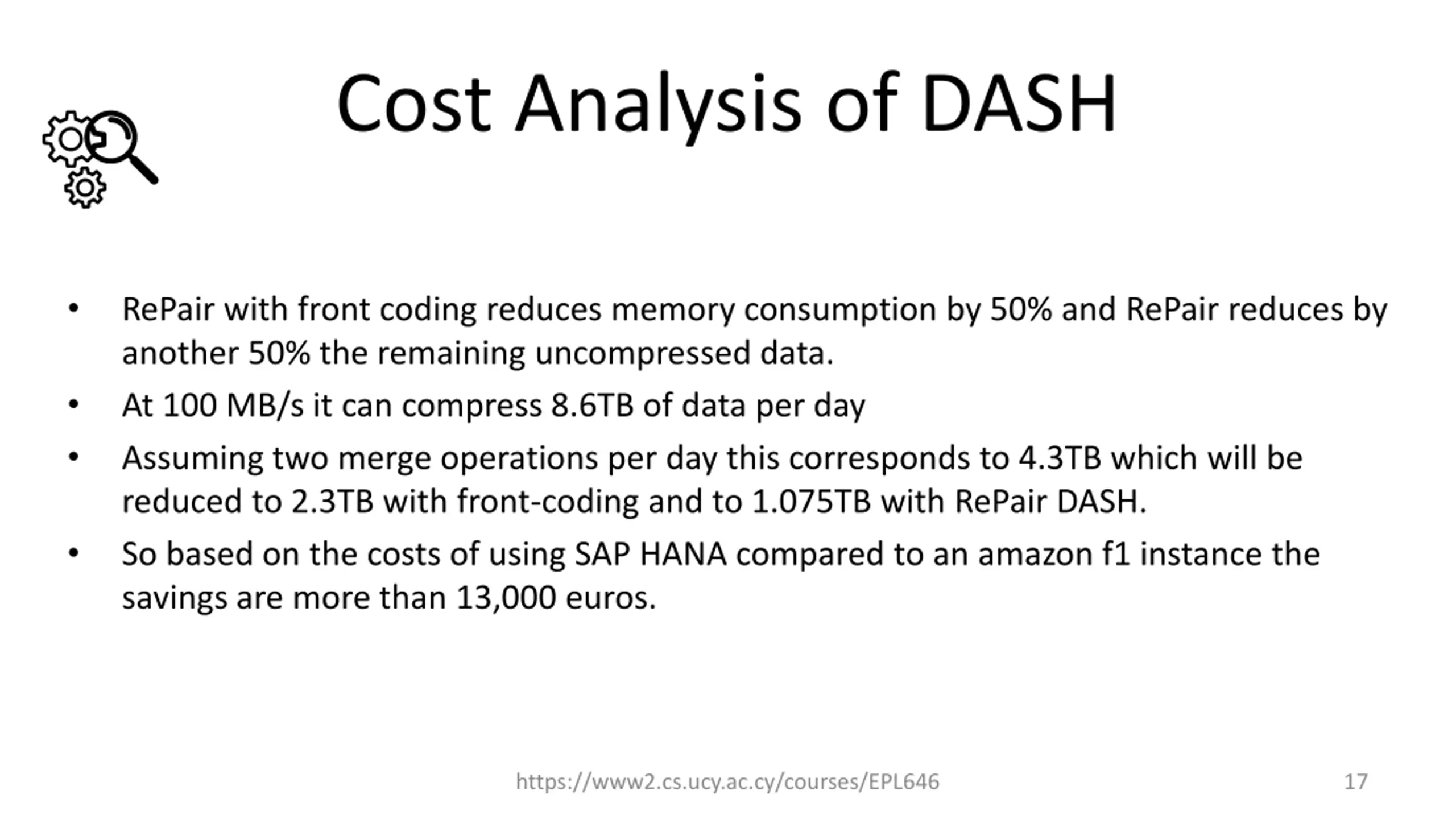 Cost Analysis of DASH

• RePair with front coding reduces memory consumption by 50% and RePair reduces by another 50% the remaining uncompressed data.
• At 100 MB/s it can compress 8.6TB of data per day
• Assuming two merge operations per day this corresponds to 4.3TB which will be reduced to 2.3TB with front-coding and to 1.075TB with RePair DASH.
• So based on the costs of using SAP HANA compared to an amazon f1 instance the savings are more than 13,000 euros.

https://www2.cs.ucy.ac.cy/courses/EPL646

17